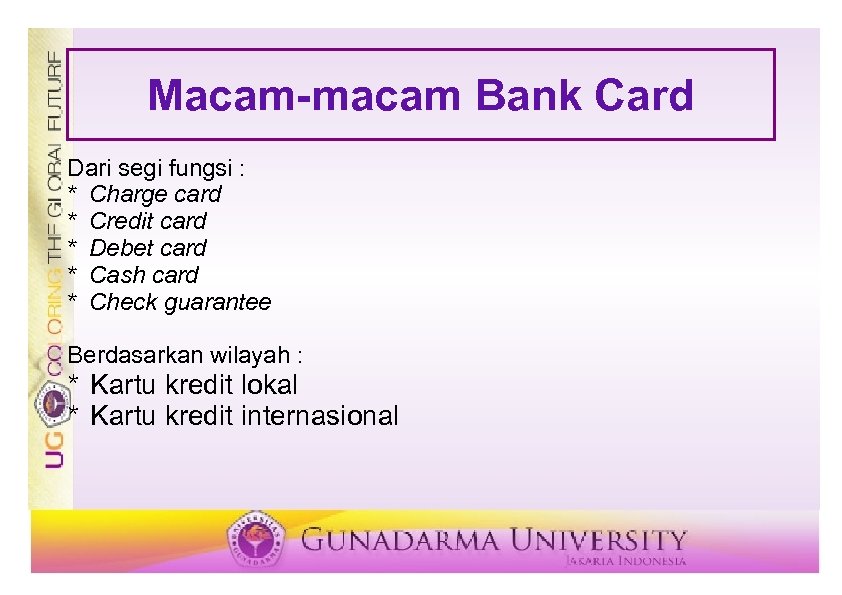 UG COLORING THE GLOBAL FUTURE

Macam-macam Bank Card

Dari segi fungsi :
* Charge card
* Credit card
* Debet card
* Cash card
* Check guarantee

Berdasarkan wilayah :
* Kartu kredit lokal
* Kartu kredit internasional

GUNADARMA UNIVERSITY
JAKARTA INDONESIA